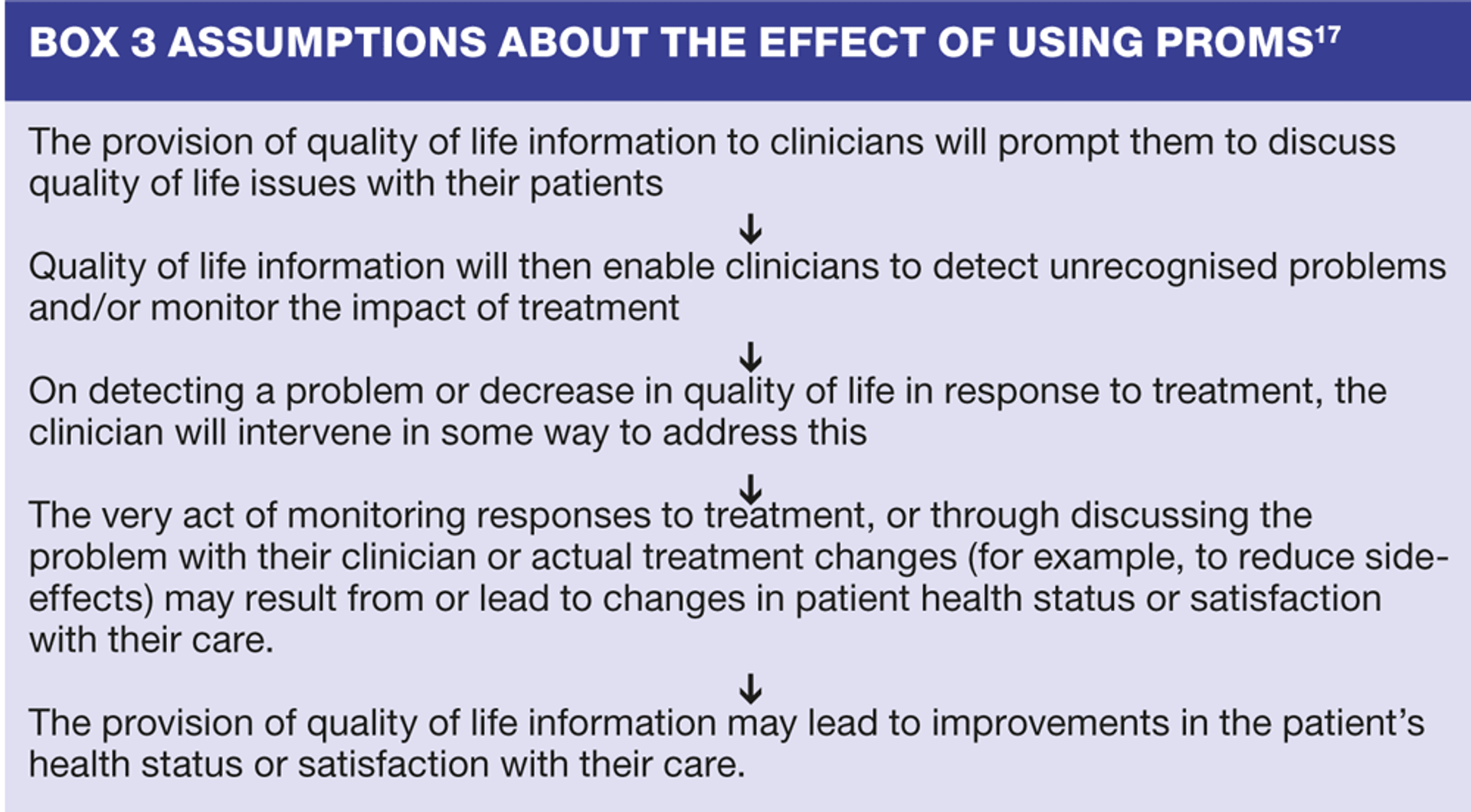 BOX 3 ASSUMPTIONS ABOUT THE EFFECT OF USING PROMS$^{17}$

The provision of quality of life information to clinicians will prompt them to discuss quality of life issues with their patients

↓

Quality of life information will then enable clinicians to detect unrecognised problems and/or monitor the impact of treatment

↓

On detecting a problem or decrease in quality of life in response to treatment, the clinician will intervene in some way to address this

↓

The very act of monitoring responses to treatment, or through discussing the problem with their clinician or actual treatment changes (for example, to reduce side-effects) may result from or lead to changes in patient health status or satisfaction with their care.

↓

The provision of quality of life information may lead to improvements in the patient's health status or satisfaction with their care.